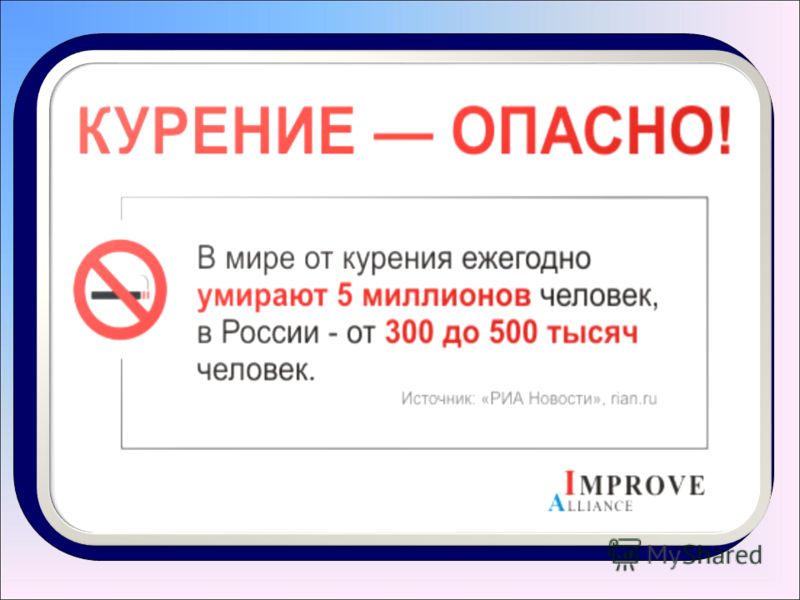 КУРЕНИЕ — ОПАСНО!

В мире от курения ежегодно умирают 5 миллионов человек, в России - от 300 до 500 тысяч человек.

Источник: «РИА Новости», rian.ru

IMPROVE ALLIANCE

MyShared